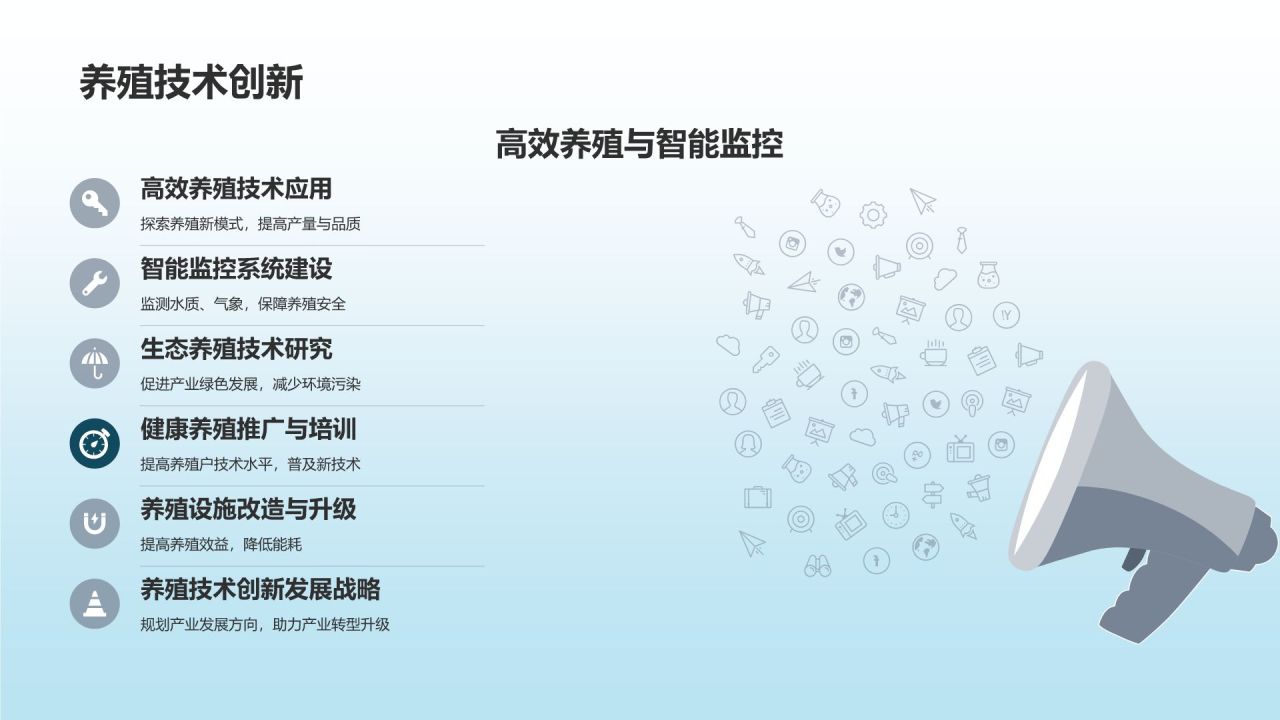 养殖技术创新

高效养殖与智能监控

高效养殖技术应用
探索养殖新模式，提高产量与品质

智能监控系统建设
监测水质、气象，保障养殖安全

生态养殖技术研究
促进产业绿色发展，减少环境污染

健康养殖推广与培训
提高养殖户技术水平，普及新技术

养殖设施改造与升级
提高养殖效益，降低能耗

养殖技术创新发展战略
规划产业发展方向，助力产业转型升级